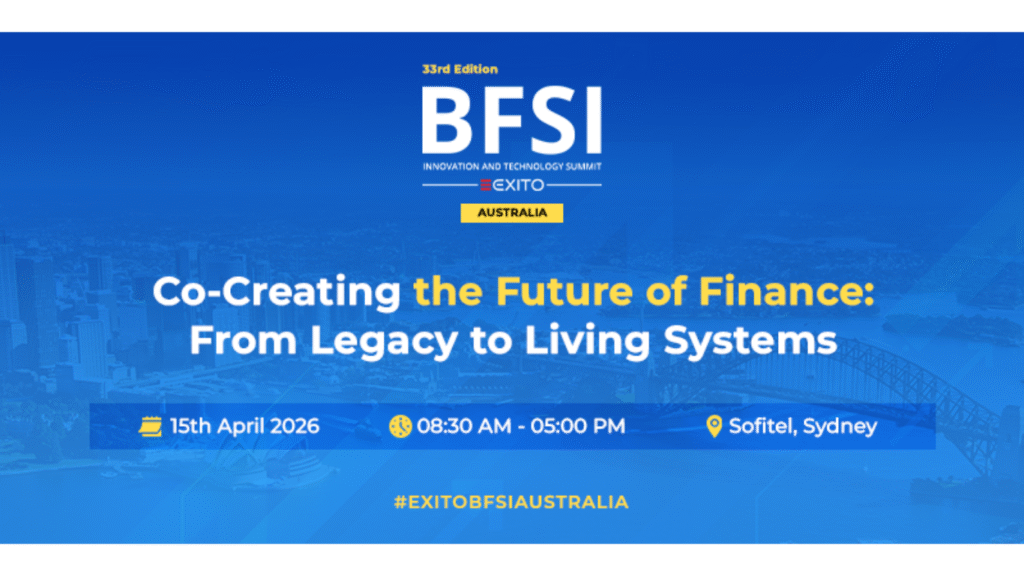 33rd Edition
BFSI
INNOVATION AND TECHNOLOGY SUMMIT
EXITO
AUSTRALIA

Co-Creating the Future of Finance: From Legacy to Living Systems

15th April 2026
08:30 AM - 05:00 PM
Sofitel, Sydney

#EXITOBFSIAUSTRALIA